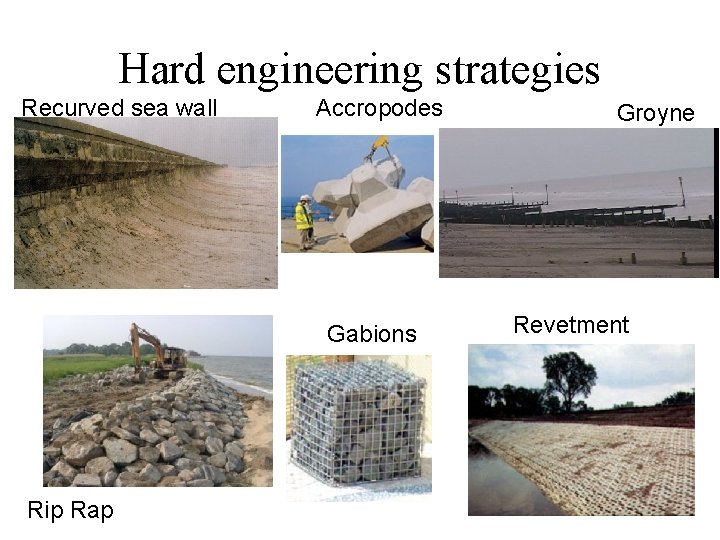 Hard engineering strategies

Recurved sea wall

Accropodes

Groyne

Gabions

Revetment

Rip Rap